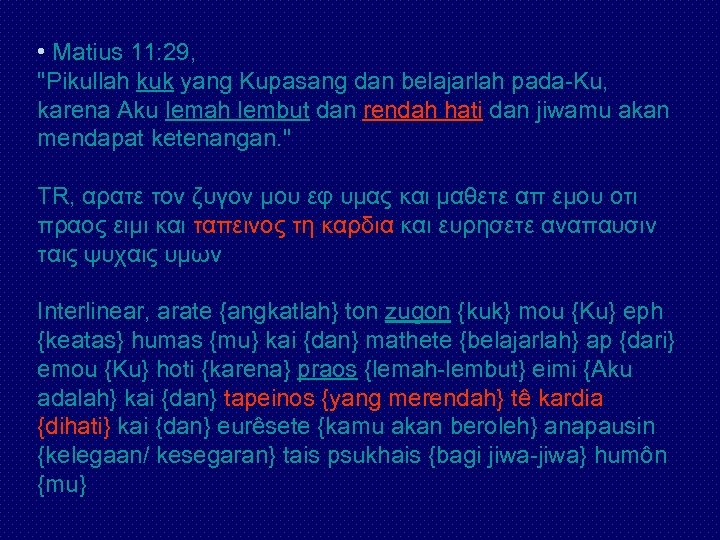 • Matius 11:29,
"Pikullah kuk yang Kupasang dan belajarlah pada-Ku, karena Aku lemah lembut dan rendah hati dan jiwamu akan mendapat ketenangan."

TR, αρατε τον ζυγον μου εφ υμας και μαθετε απ εμου οτι πραος ειμι και ταπεινος τη καρδια και ευρησετε αναπαυσιν ταις ψυχαις υμων

Interlinear, arate {angkatlah} ton zugon {kuk} mou {Ku} eph {keatas} humas {mu} kai {dan} mathete {belajarlah} ap {dari} emou {Ku} hoti {karena} praos {lemah-lembut} eimi {Aku adalah} kai {dan} tapeinos {yang merendah} tê kardia {dihati} kai {dan} eurêsete {kamu akan beroleh} anapausin {kelegaan/ kesegaran} tais psukhais {bagi jiwa-jiwa} humôn {mu}